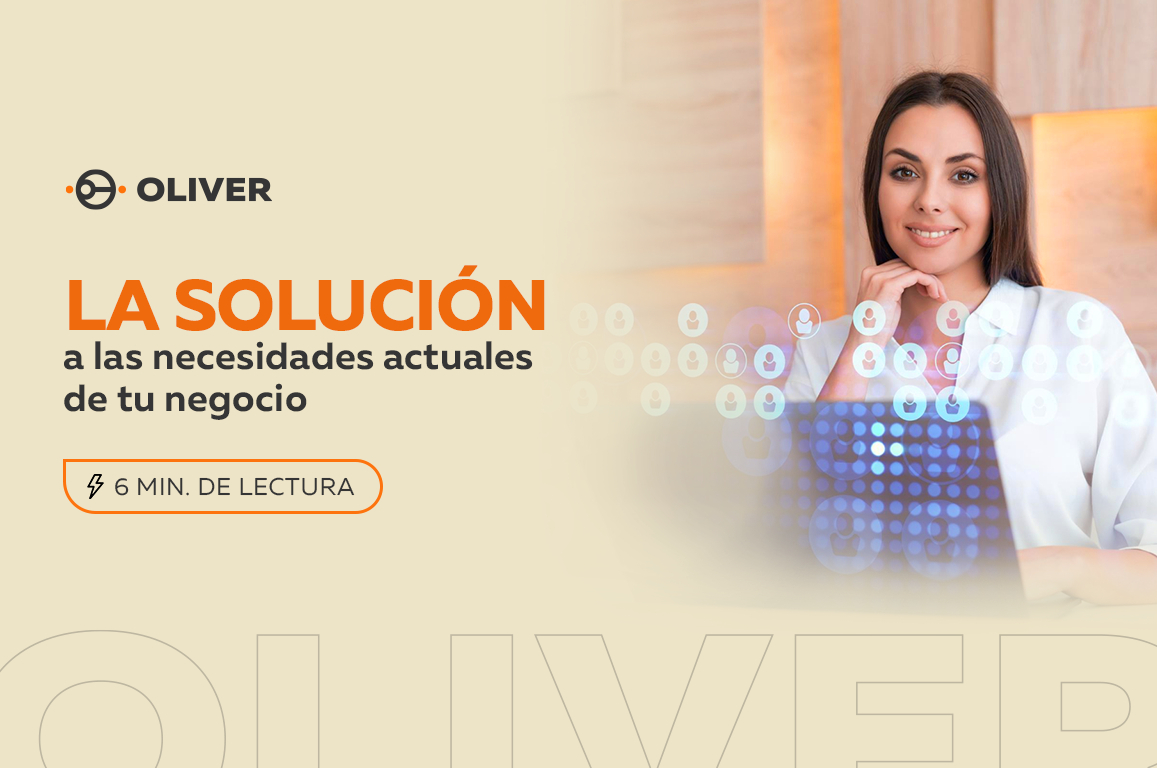 OLIVER

LA SOLUCIÓN
a las necesidades actuales de tu negocio

6 MIN. DE LECTURA

OLIVER